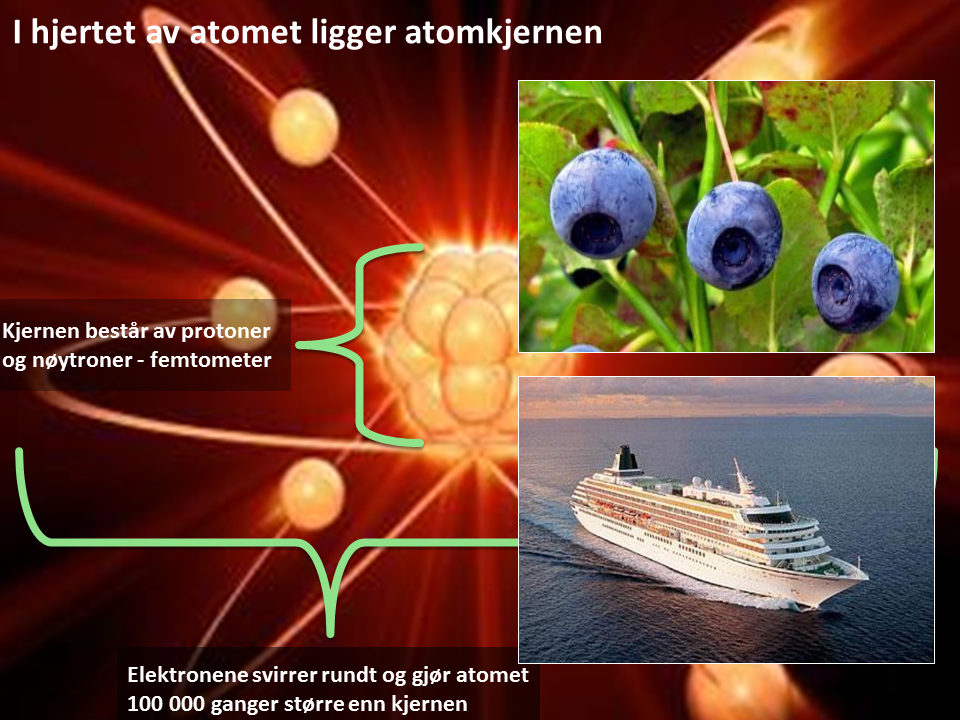 I hjertet av atomet ligger atomkjernen

Kjernen består av protoner og nøytroner - femtometer

Elektronene svirrer rundt og gjør atomet 100 000 ganger større enn kjernen